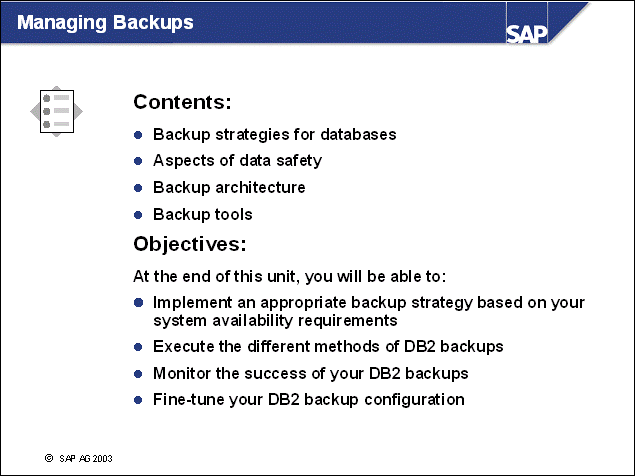 Managing Backups

SAP

Contents:

- Backup strategies for databases
- Aspects of data safety
- Backup architecture
- Backup tools

Objectives:

At the end of this unit, you will be able to:

- Implement an appropriate backup strategy based on your system availability requirements
- Execute the different methods of DB2 backups
- Monitor the success of your DB2 backups
- Fine-tune your DB2 backup configuration

© SAP AG 2003